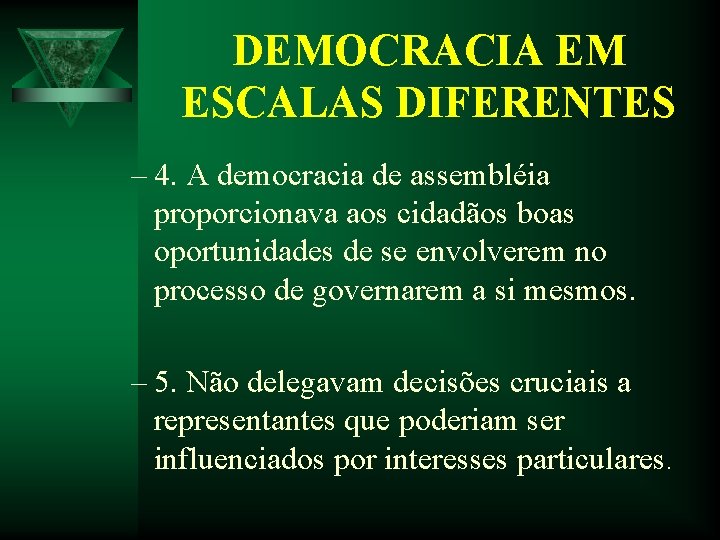 DEMOCRACIA EM ESCALAS DIFERENTES

– 4. A democracia de assembléia proporcionava aos cidadãos boas oportunidades de se envolverem no processo de governarem a si mesmos.

– 5. Não delegavam decisões cruciais a representantes que poderiam ser influenciados por interesses particulares.